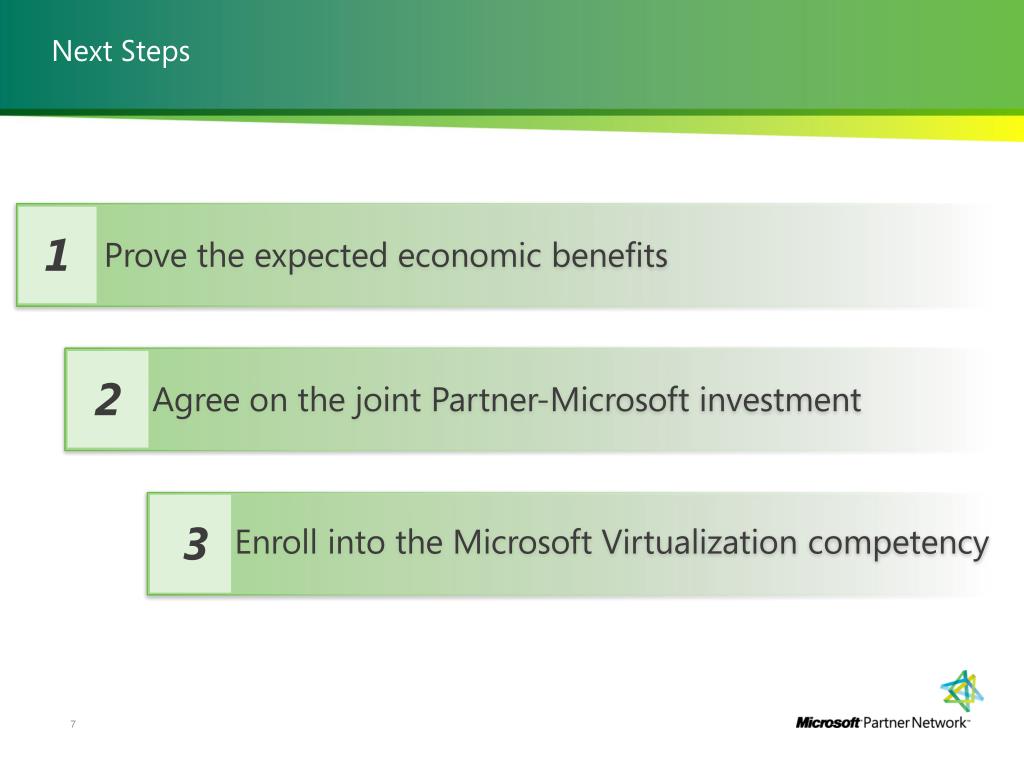 Next Steps

1 Prove the expected economic benefits

2 Agree on the joint Partner-Microsoft investment

3 Enroll into the Microsoft Virtualization competency

7

Microsoft Partner Network